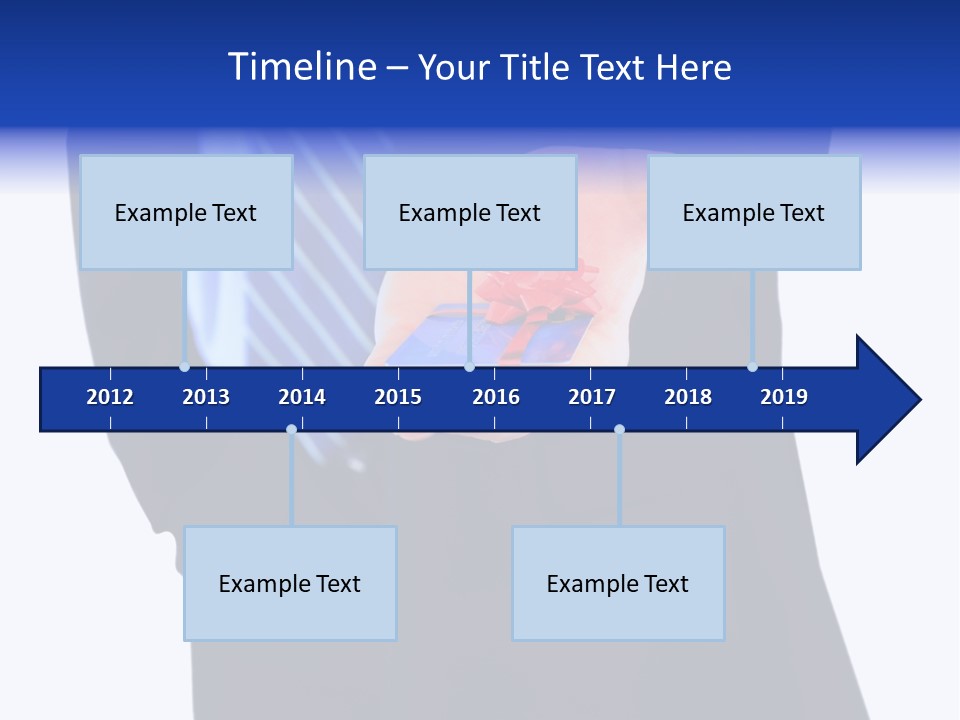 Timeline – Your Title Text Here

Example Text

Example Text

Example Text

2012 2013 2014 2015 2016 2017 2018 2019

Example Text

Example Text